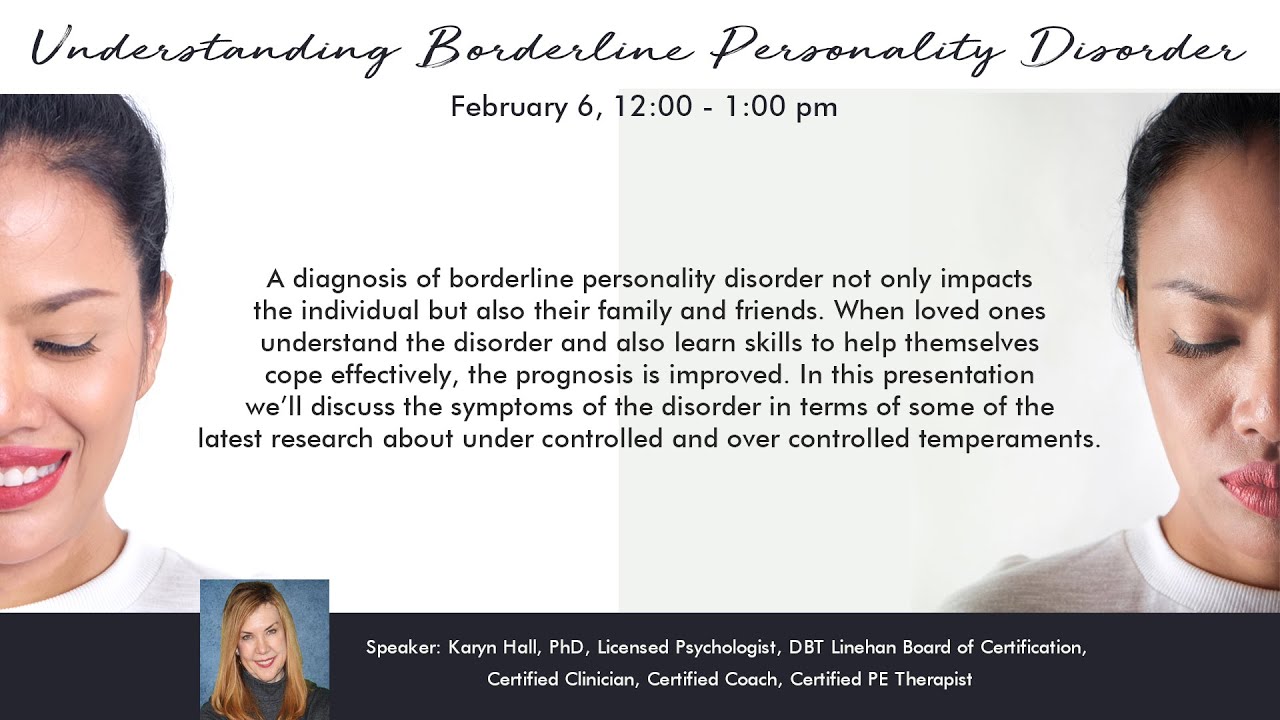 Understanding Borderline Personality Disorder

February 6, 12:00 - 1:00 pm

A diagnosis of borderline personality disorder not only impacts the individual but also their family and friends. When loved ones understand the disorder and also learn skills to help themselves cope effectively, the prognosis is improved. In this presentation we'll discuss the symptoms of the disorder in terms of some of the latest research about under controlled and over controlled temperaments.

Speaker: Karyn Hall, PhD, Licensed Psychologist, DBT Linehan Board of Certification, Certified Clinician, Certified Coach, Certified PE Therapist